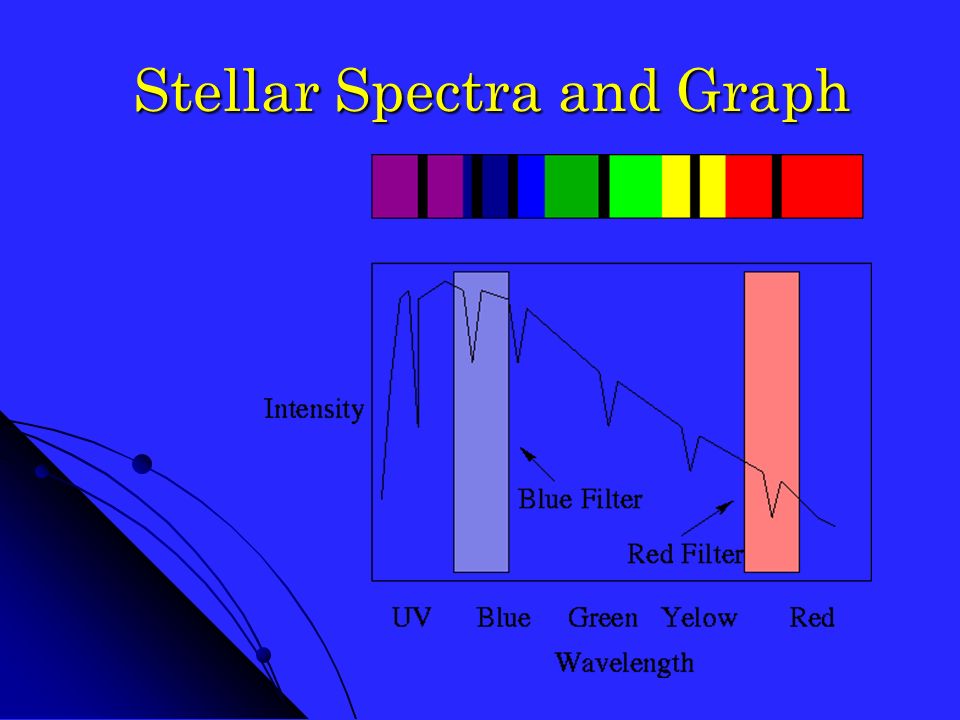 Stellar Spectra and Graph

Intensity

Blue Filter

Red Filter

UV Blue Green Yelow Red

Wavelength